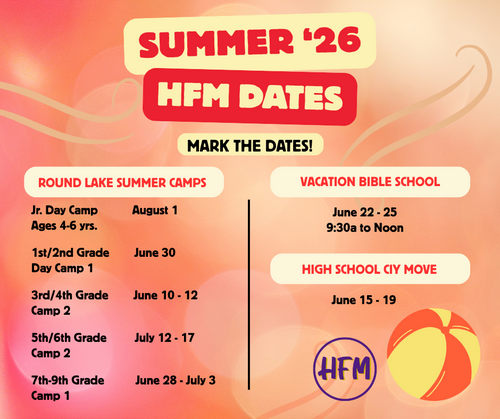 SUMMER '26
HFM DATES

MARK THE DATES!

ROUND LAKE SUMMER CAMPS

Jr. Day Camp Ages 4-6 yrs. August 1

1st/2nd Grade Day Camp 1 June 30

3rd/4th Grade Camp 2 June 10 - 12

5th/6th Grade Camp 2 July 12 - 17

7th-9th Grade Camp 1 June 28 - July 3

VACATION BIBLE SCHOOL

June 22 - 25
9:30a to Noon

HIGH SCHOOL CIY MOVE

June 15 - 19

HFM